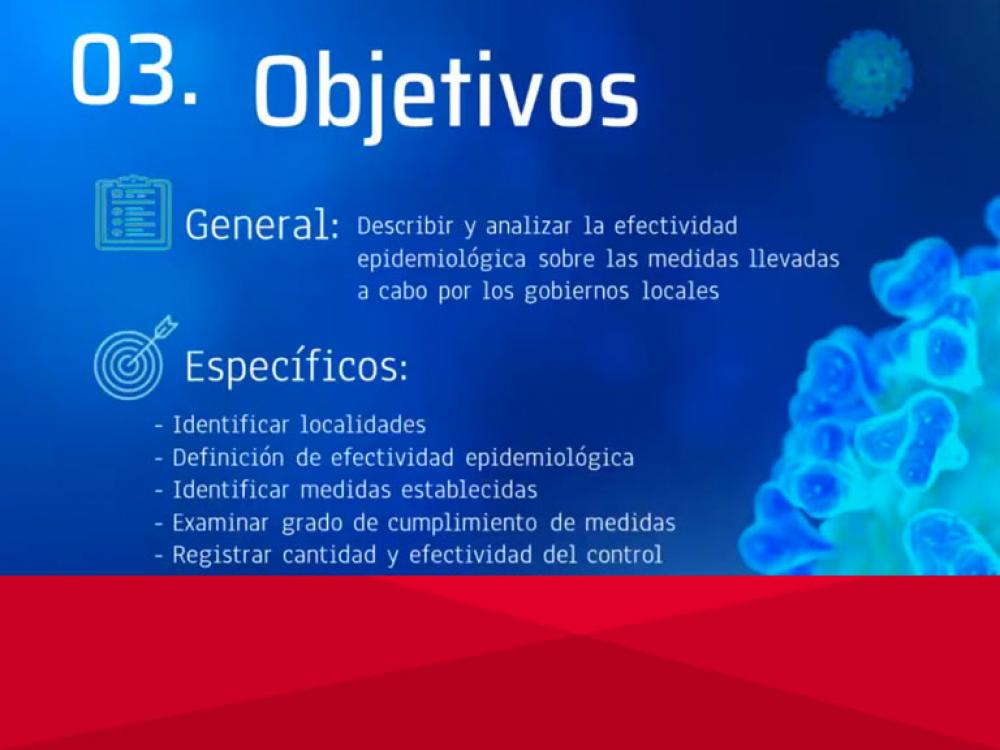 03. Objetivos

General: Describir y analizar la efectividad epidemiológica sobre las medidas llevadas a cabo por los gobiernos locales

Específicos:

- Identificar localidades
- Definición de efectividad epidemiológica
- Identificar medidas establecidas
- Examinar grado de cumplimiento de medidas
- Registrar cantidad y efectividad del control